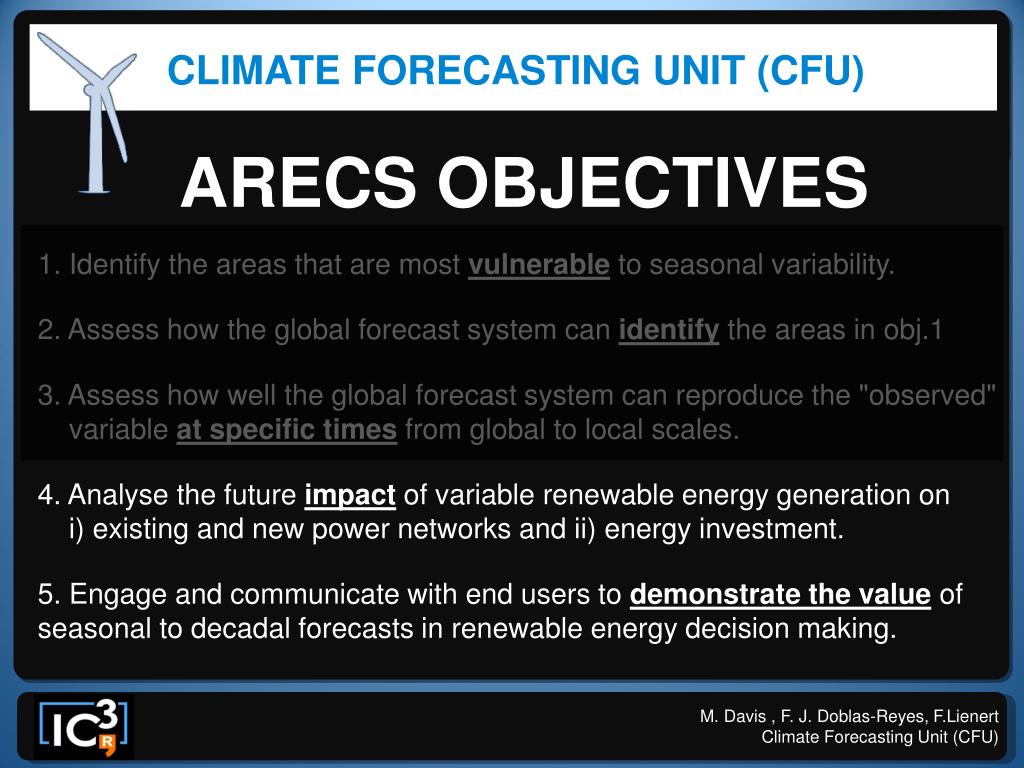 CLIMATE FORECASTING UNIT (CFU)

ARECS OBJECTIVES

1. Identify the areas that are most vulnerable to seasonal variability.

2. Assess how the global forecast system can identify the areas in obj.1

3. Assess how well the global forecast system can reproduce the "observed" variable at specific times from global to local scales.

4. Analyse the future impact of variable renewable energy generation on i) existing and new power networks and ii) energy investment.

5. Engage and communicate with end users to demonstrate the value of seasonal to decadal forecasts in renewable energy decision making.

IC3 R

M. Davis , F. J. Doblas-Reyes, F.Lienert
Climate Forecasting Unit (CFU)